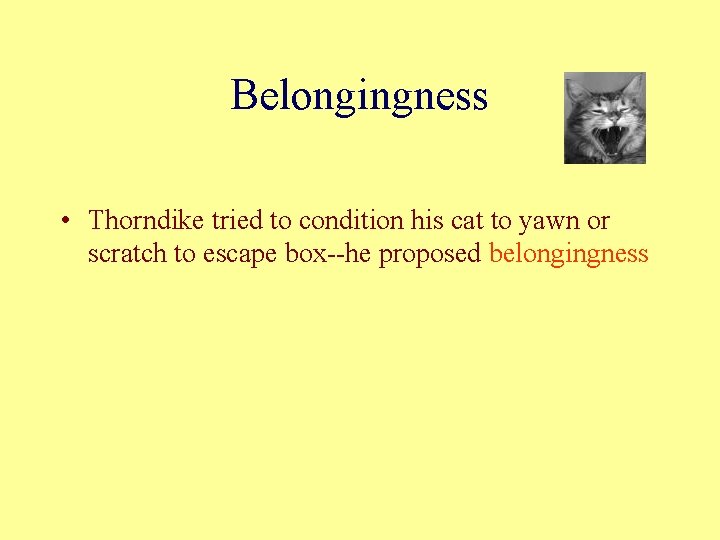 Belongingness

• Thorndike tried to condition his cat to yawn or scratch to escape box--he proposed belongingness